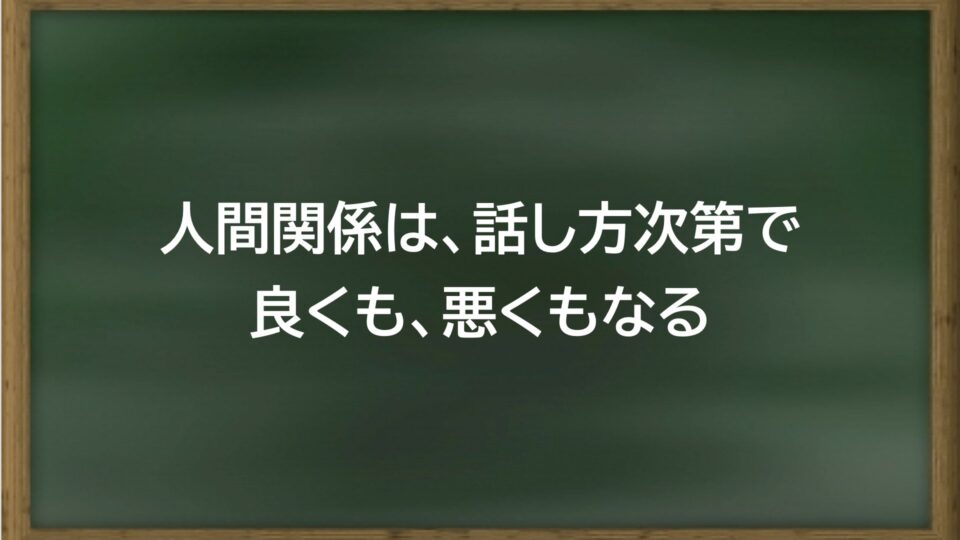 人間関係は、話し方次第で
良くも、悪くもなる